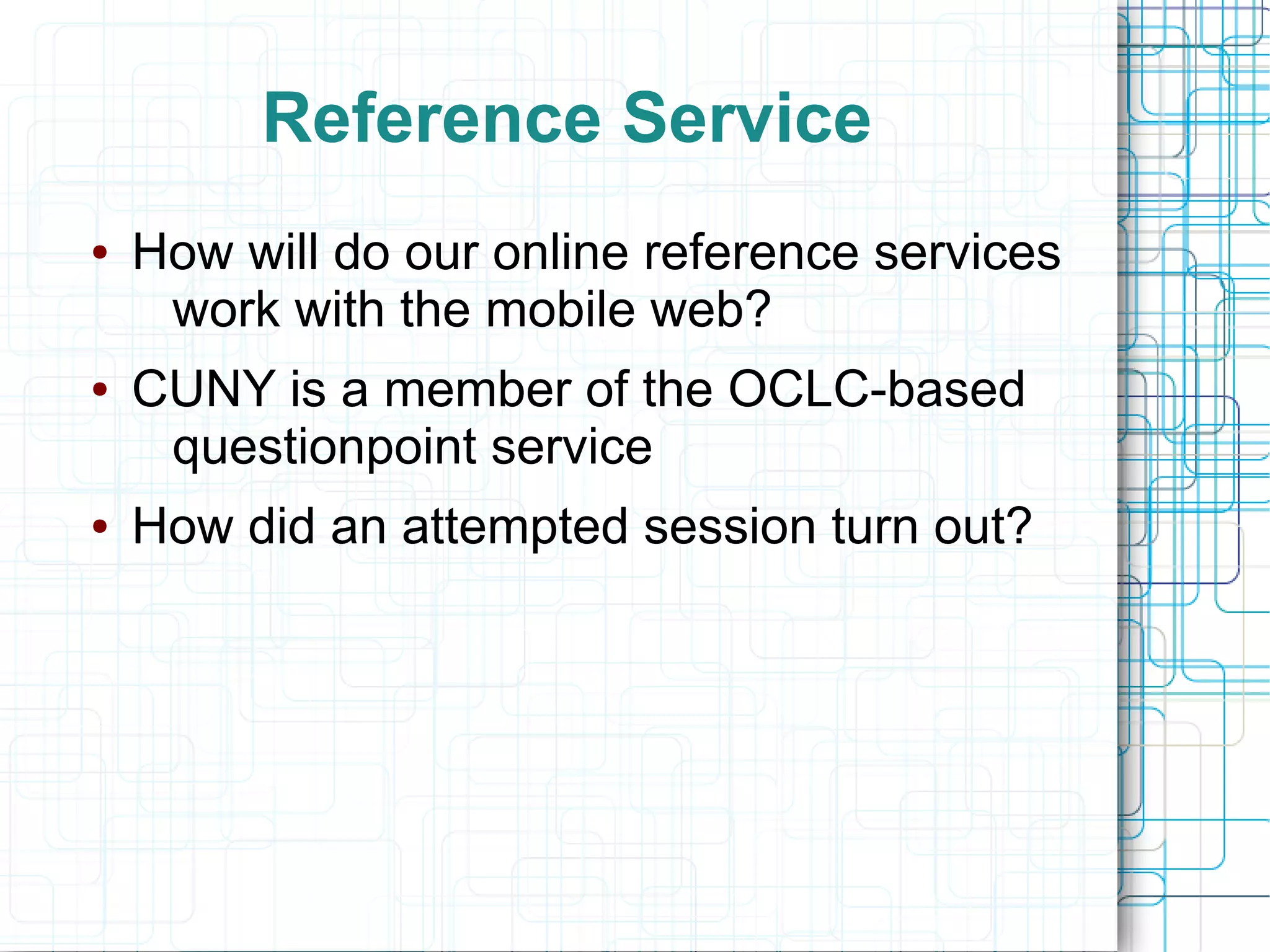 Reference Service

• How will do our online reference services work with the mobile web?

• CUNY is a member of the OCLC-based questionpoint service

• How did an attempted session turn out?